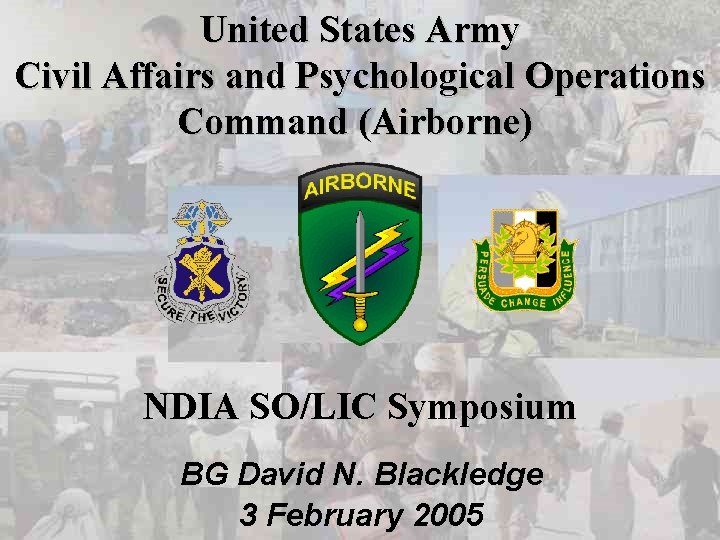 United States Army
Civil Affairs and Psychological Operations
Command (Airborne)

SECURE THE VICTORY

AIRBORNE

PERSUADE CHANGE INFLUENCE

NDIA SO/LIC Symposium

BG David N. Blackledge
3 February 2005